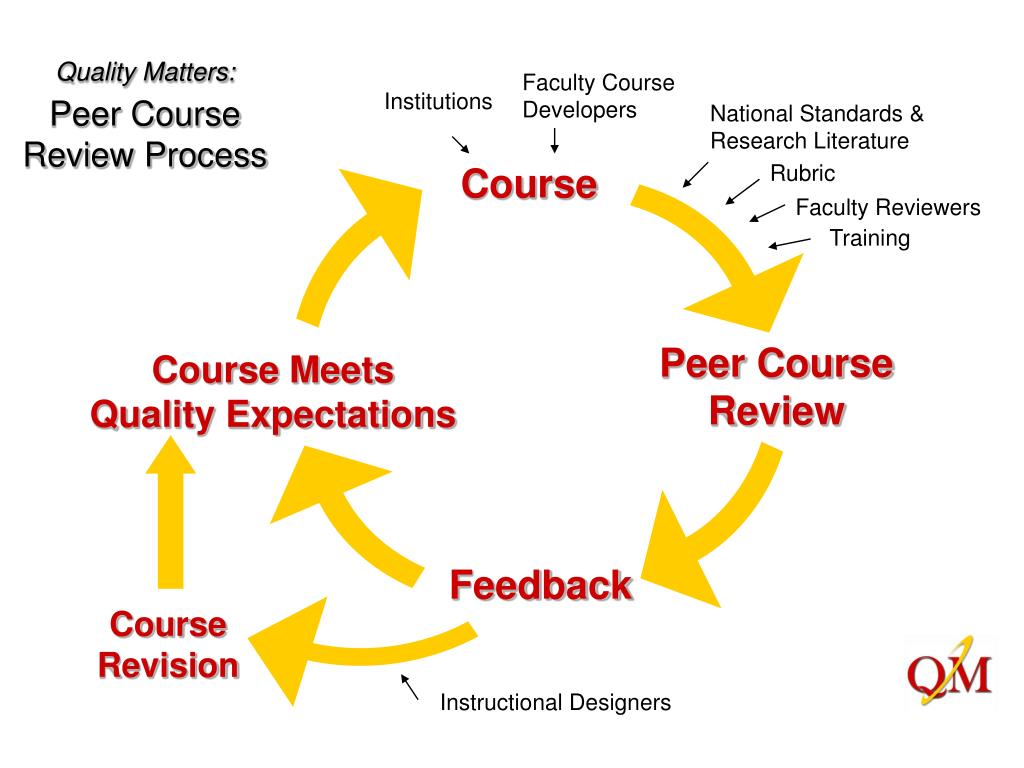 Quality Matters:
Peer Course Review Process

Institutions

Faculty Course Developers

National Standards & Research Literature

Rubric

Faculty Reviewers

Training

Course

Peer Course Review

Feedback

Course Meets Quality Expectations

Course Revision

Instructional Designers

QM